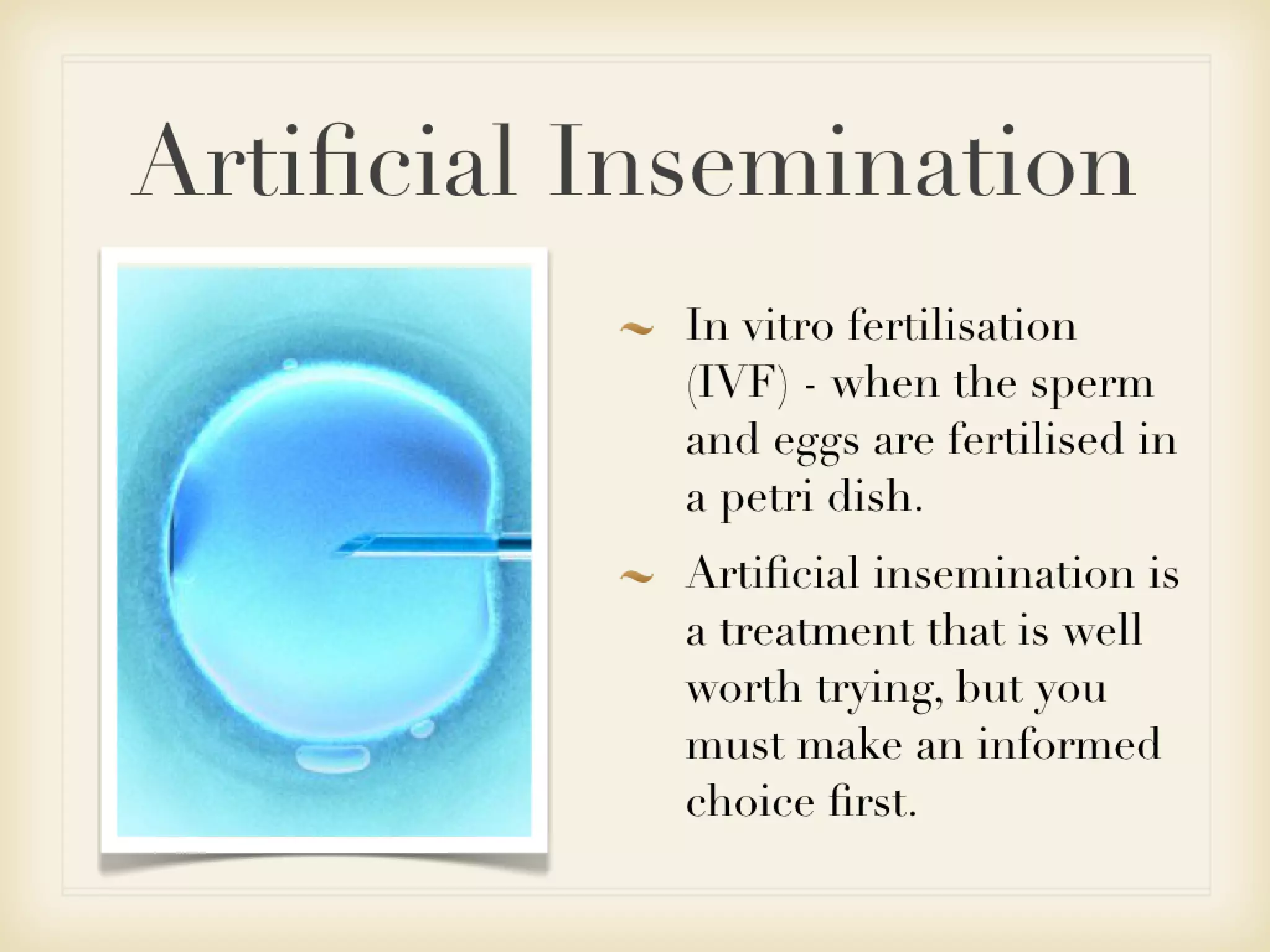 Artificial Insemination

~ In vitro fertilisation (IVF) - when the sperm and eggs are fertilised in a petri dish.

~ Artificial insemination is a treatment that is well worth trying, but you must make an informed choice first.